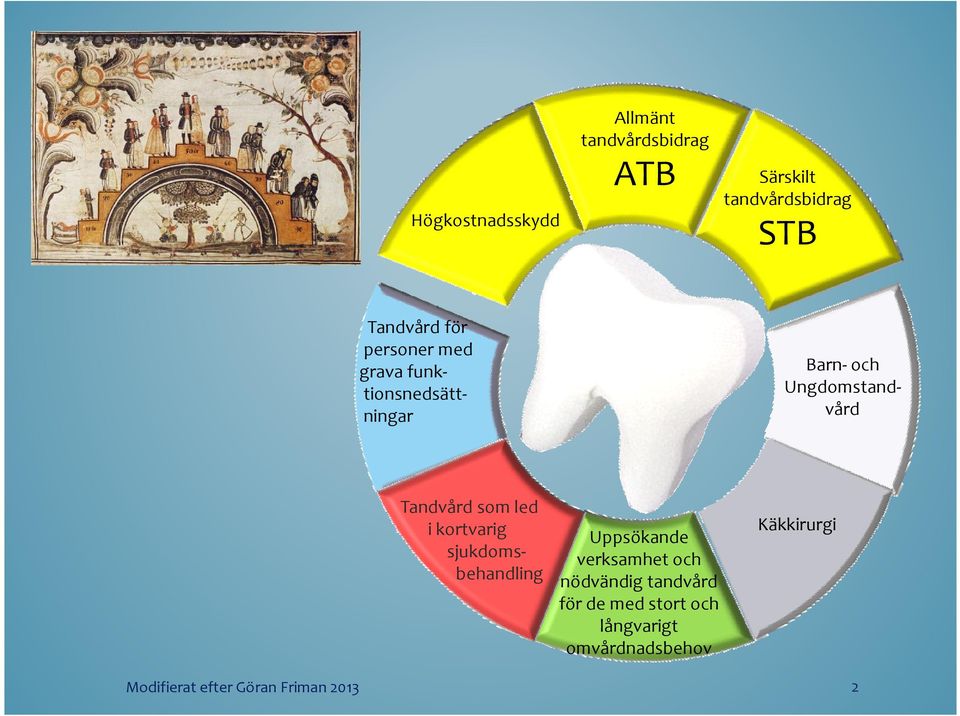 Högkostnadsskydd

Allmänt tandvårdsbidrag
ATB

Särskilt tandvårdsbidrag
STB

Barn- och Ungdomstandvård

Käkkirurgi

Uppsökande verksamhet och nödvändig tandvård för de med stort och långvarigt omvårdnadsbehov

Tandvård som led i kortvarig sjukdomsbehandling

Tandvård för personer med grava funktionsnedsättningar

Modifierat efter Göran Friman 2013

2